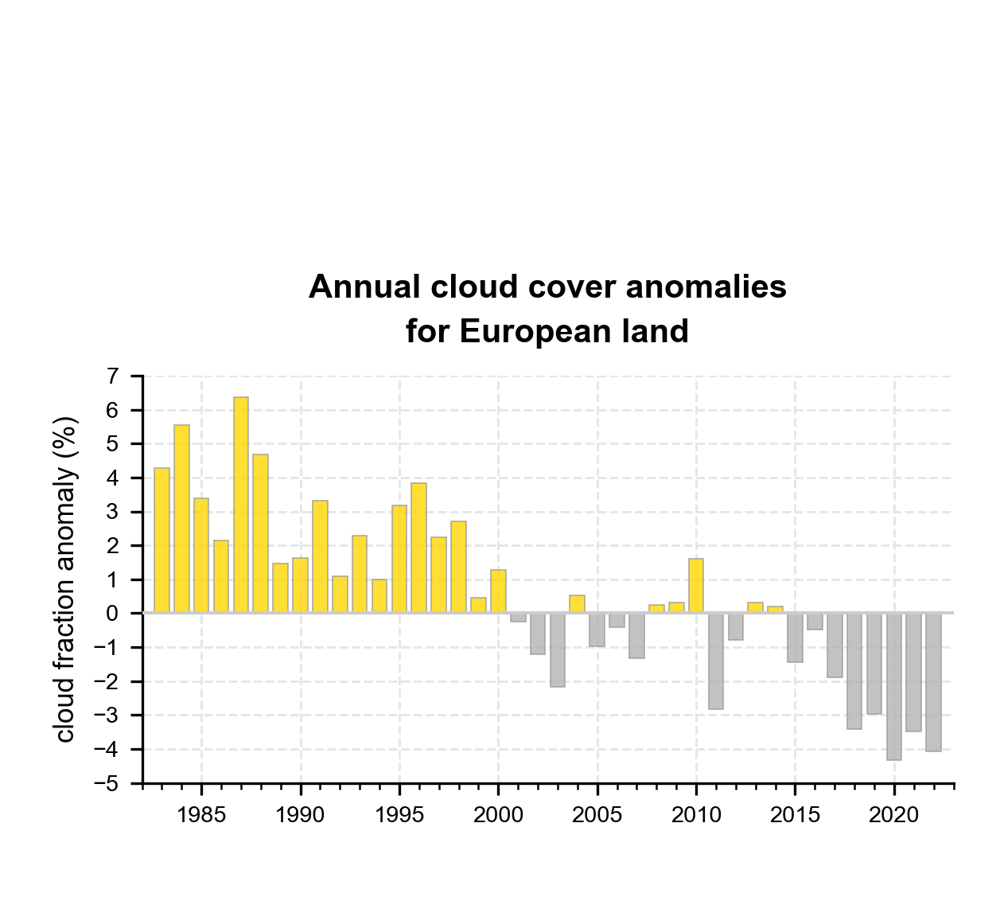 Annual cloud cover anomalies
for European land

cloud fraction anomaly (%)

7
6
5
4
3
2
1
0
−1
−2
−3
−4
−5

1985
1990
1995
2000
2005
2010
2015
2020